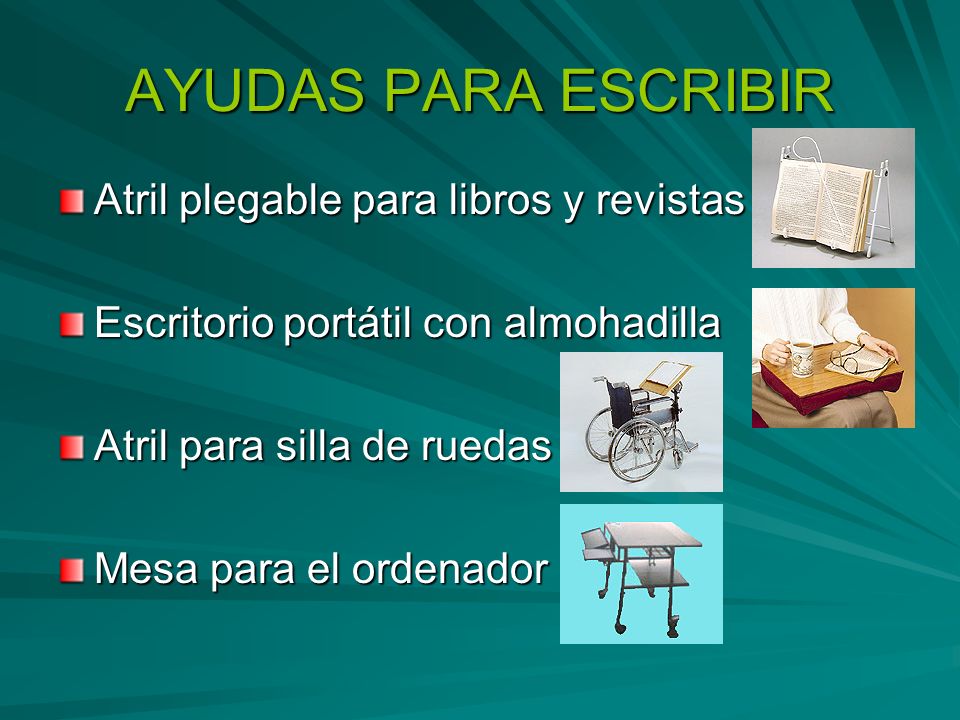 AYUDAS PARA ESCRIBIR

Atril plegable para libros y revistas

Escritorio portátil con almohadilla

Atril para silla de ruedas

Mesa para el ordenador